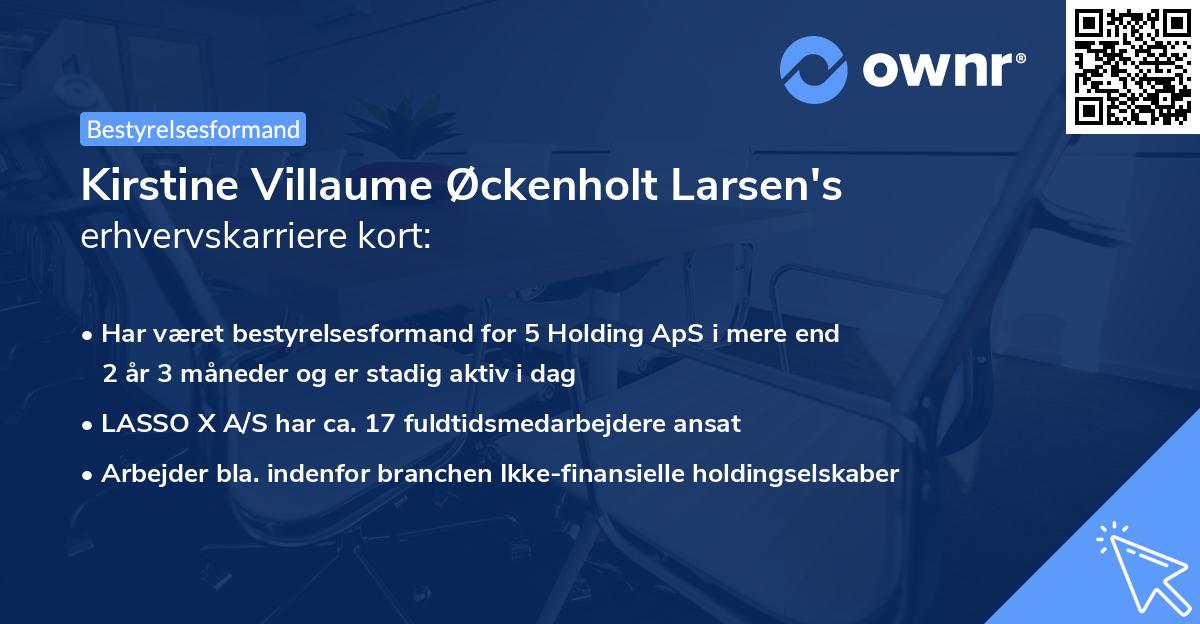 ownr®

Bestyrelsesformand

Kirstine Villaume Øckenholt Larsen's
erhvervskarriere kort:

• Har været bestyrelsesformand for 5 Holding ApS i mere end 2 år 3 måneder og er stadig aktiv i dag
• LASSO X A/S har ca. 17 fuldtidsmedarbejdere ansat
• Arbejder bla. indenfor branchen Ikke-finansielle holdingselskaber